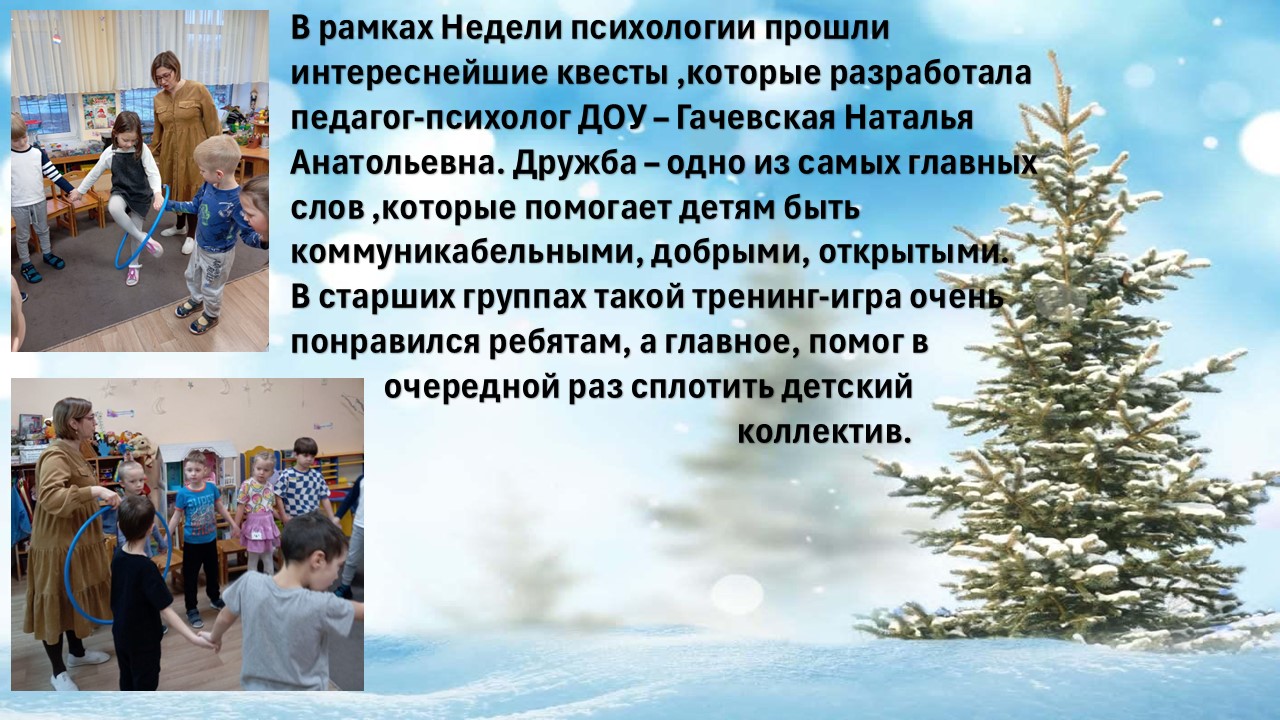 В рамках Недели психологии прошли интереснейшие квесты ,которые разработала педагог-психолог ДОУ – Гачевская Наталья Анатольевна. Дружба – одно из самых главных слов ,которые помогает детям быть коммуникабельными, добрыми, открытыми. В старших группах такой тренинг-игра очень понравился ребятам, а главное, помог в очередной раз сплотить детский коллектив.